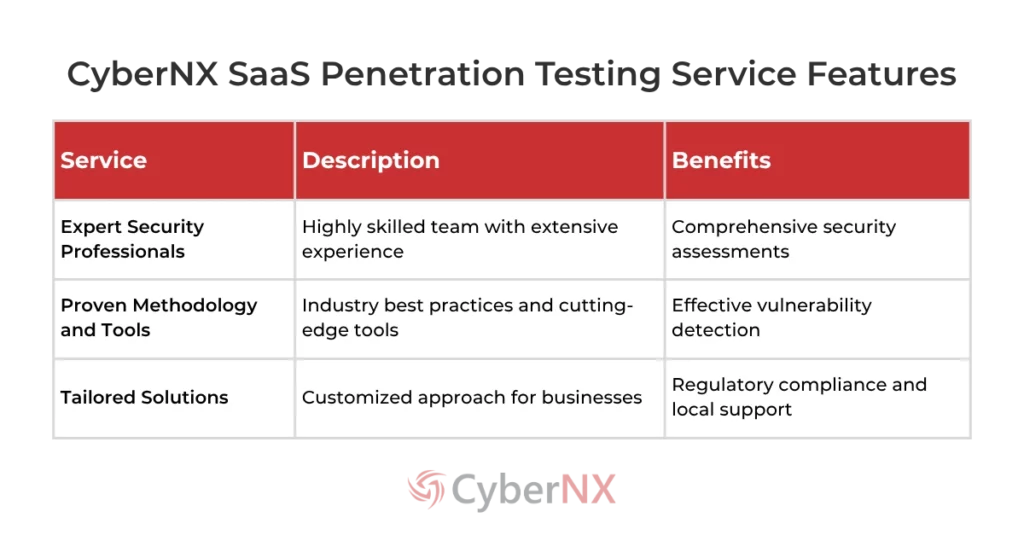 CyberNX SaaS Penetration Testing Service Features

| Service | Description | Benefits |
|---|---|---|
| Expert Security Professionals | Highly skilled team with extensive experience | Comprehensive security assessments |
| Proven Methodology and Tools | Industry best practices and cutting-edge tools | Effective vulnerability detection |
| Tailored Solutions | Customized approach for businesses | Regulatory compliance and local support |

CyberNX